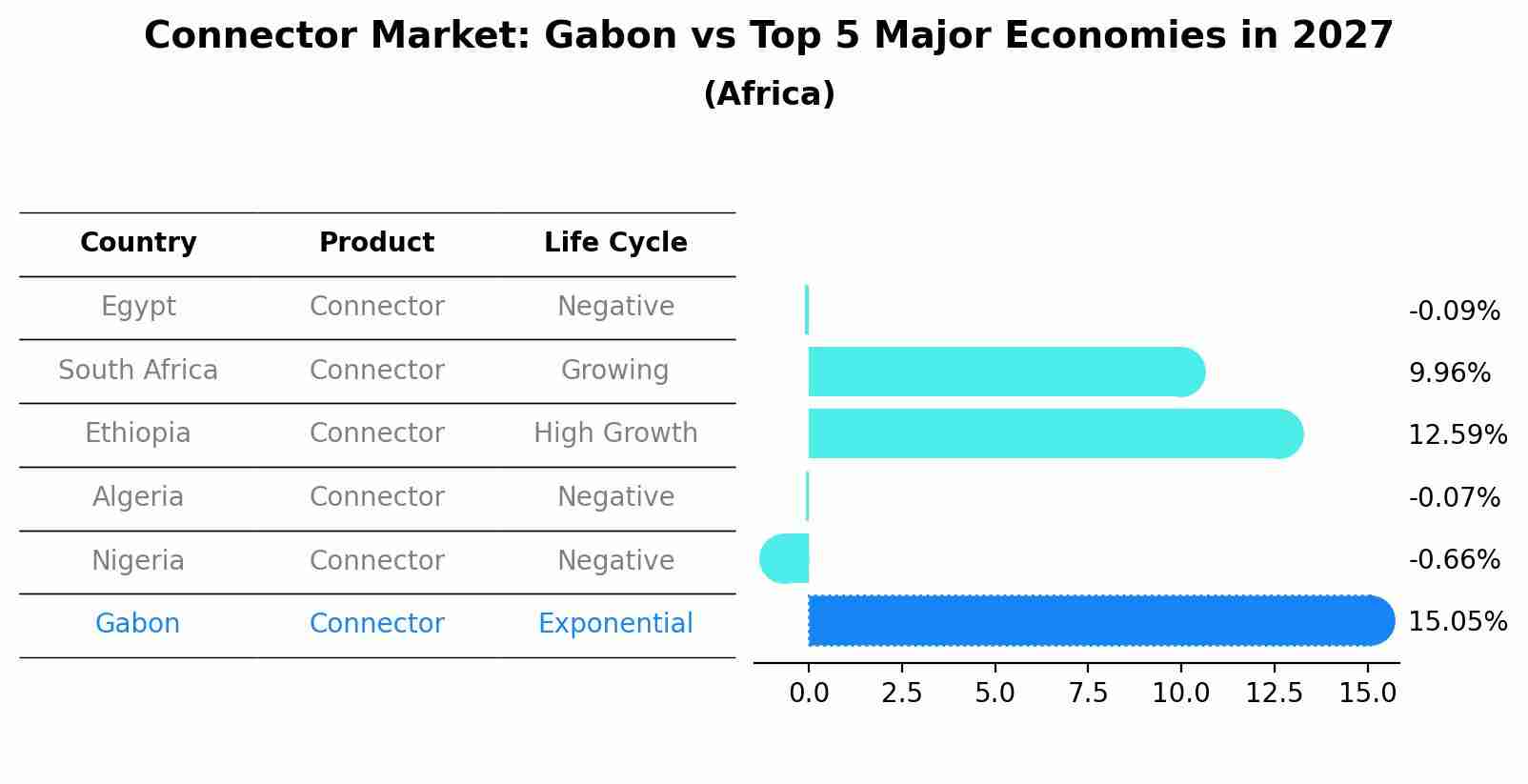 Connector Market: Gabon vs Top 5 Major Economies in 2027
(Africa)

| Country | Product | Life Cycle |
|---|---|---|
| Egypt | Connector | Negative |
| South Africa | Connector | Growing |
| Ethiopia | Connector | High Growth |
| Algeria | Connector | Negative |
| Nigeria | Connector | Negative |
| Gabon | Connector | Exponential |

-0.09%
9.96%
12.59%
-0.07%
-0.66%
15.05%

0.0 2.5 5.0 7.5 10.0 12.5 15.0